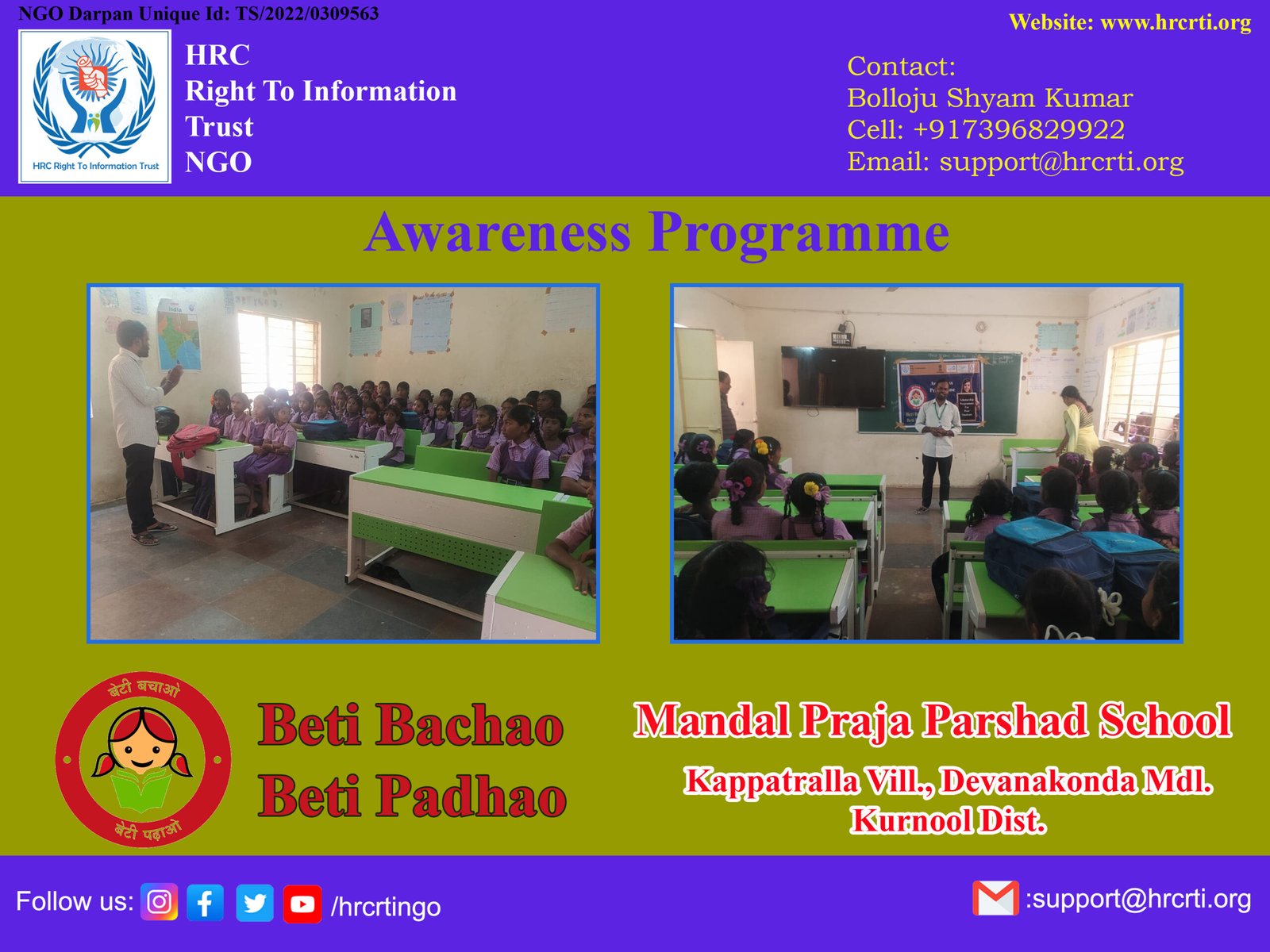 NGO Darpan Unique Id: TS/2022/0309563

Website: www.hrcrti.org

HRC Right To Information Trust

HRC
Right To Information
Trust
NGO

Contact:
Bolloju Shyam Kumar
Cell: +917396829922
Email: support@hrcrti.org

Awareness Programme

India

बेटी बचाओ
बेटी पढ़ाओ

Beti Bachao
Beti Padhao

Mandal Praja Parshad School

Kappatralla Vill., Devanakonda Mdl.
Kurnool Dist.

Follow us: /hrcrtingo

:support@hrcrti.org